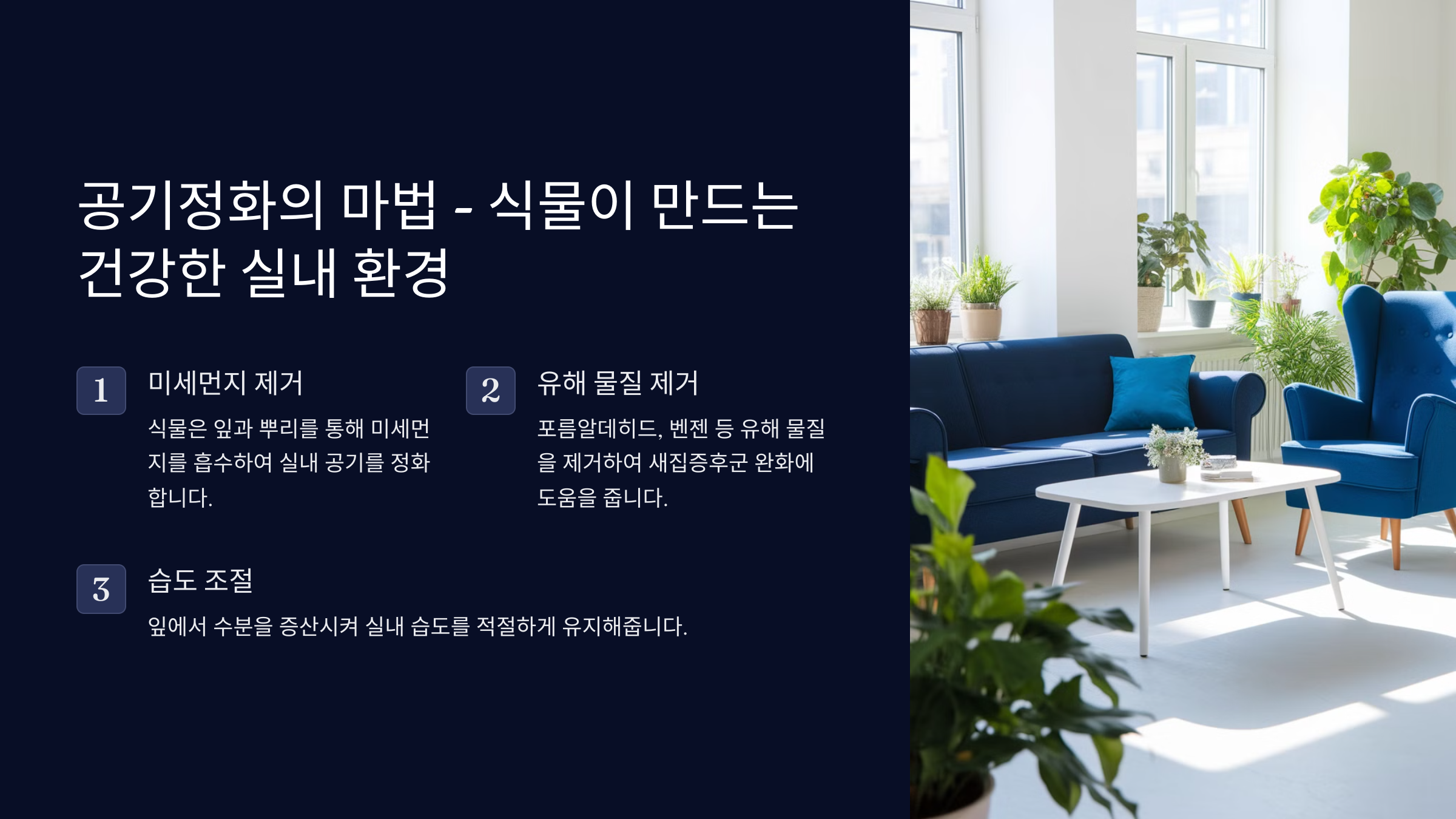 공기정화의 마법 - 식물이 만드는 건강한 실내 환경

1

미세먼지 제거

식물은 잎과 뿌리를 통해 미세먼지를 흡수하여 실내 공기를 정화합니다.

2

유해 물질 제거

포름알데히드, 벤젠 등 유해 물질을 제거하여 새집증후군 완화에 도움을 줍니다.

3

습도 조절

잎에서 수분을 증산시켜 실내 습도를 적절하게 유지해줍니다.